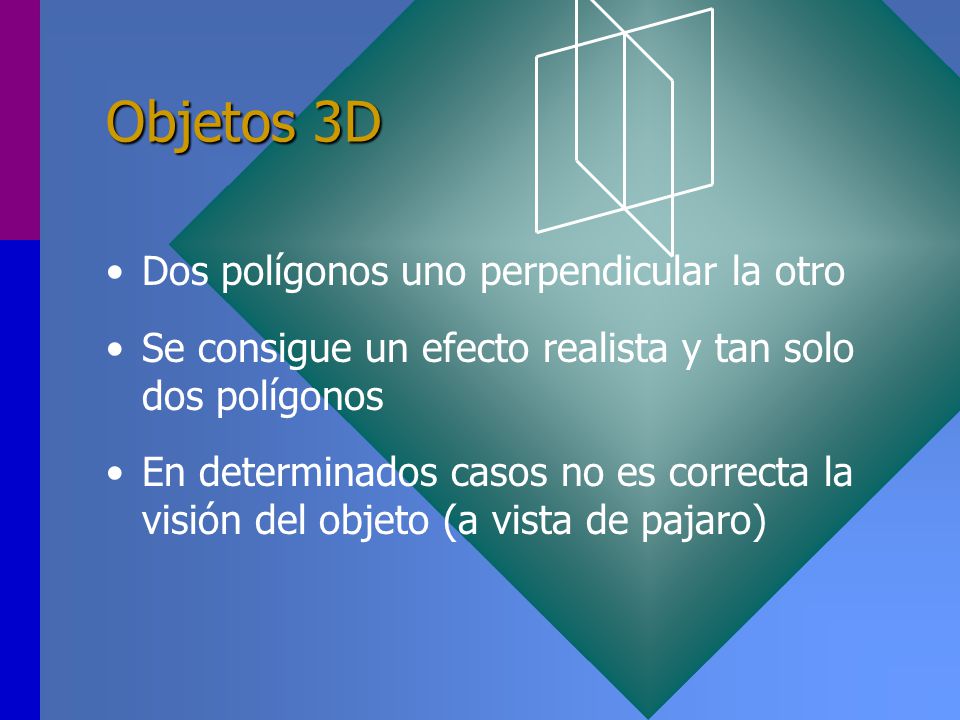 Objetos 3D

• Dos polígonos uno perpendicular la otro

• Se consigue un efecto realista y tan solo dos polígonos

• En determinados casos no es correcta la visión del objeto (a vista de pajaro)